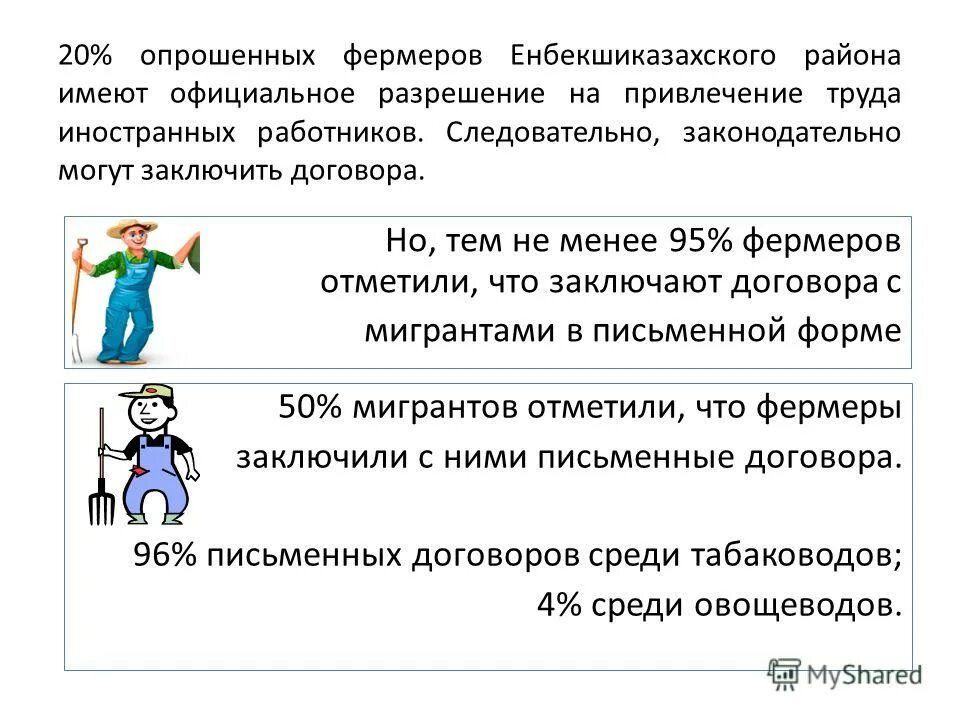 20% опрошенных фермеров Енбекшиказахского района имеют официальное разрешение на привлечение труда иностранных работников. Следовательно, законодательно могут заключить договора.

Но, тем не менее 95% фермеров отметили, что заключают договора с мигрантами в письменной форме

50% мигрантов отметили, что фермеры заключили с ними письменные договора.

96% письменных договоров среди табаководов; 4% среди овощеводов.

MyShared